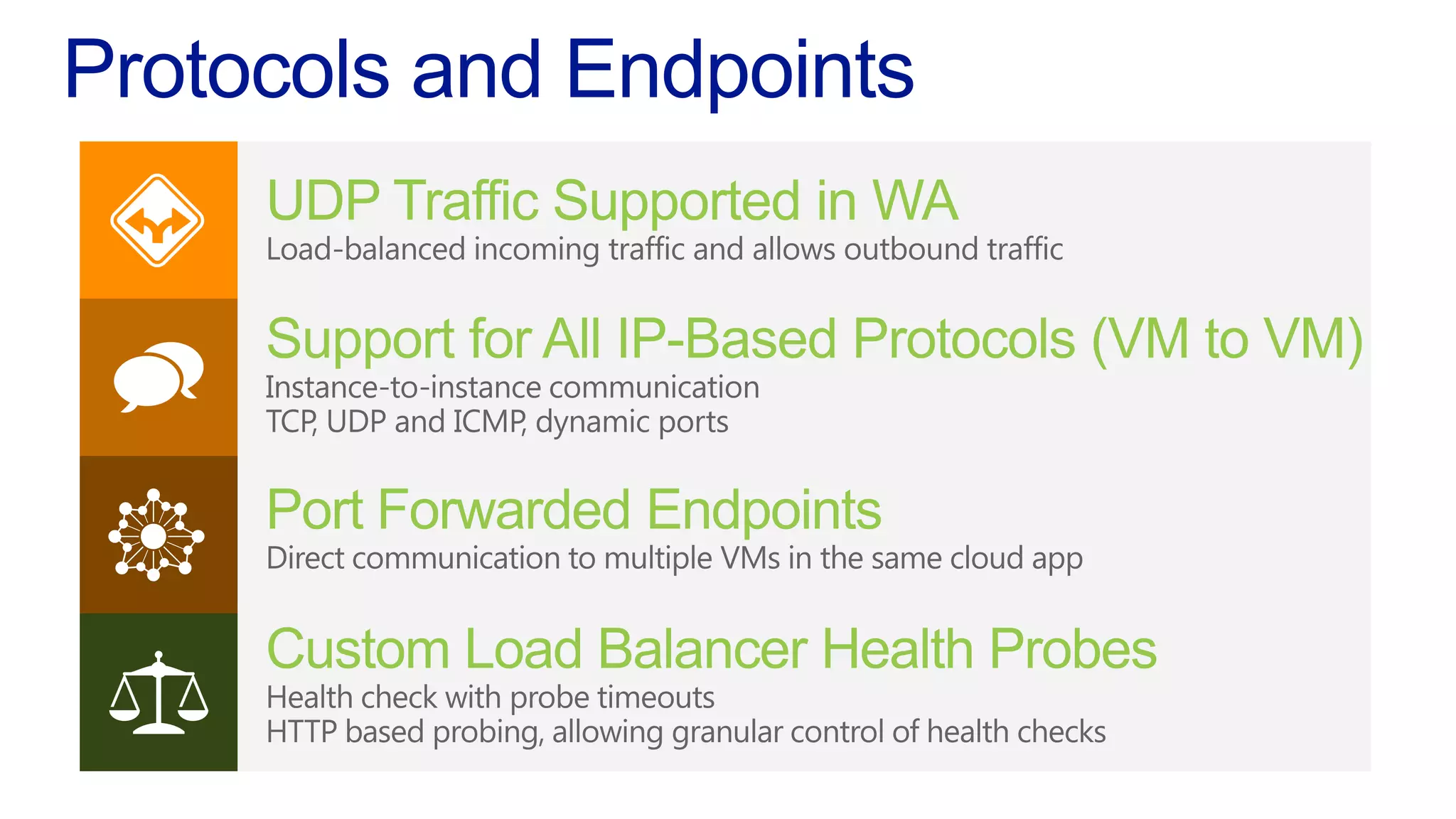 Protocols and Endpoints

UDP Traffic Supported in WA
Load-balanced incoming traffic and allows outbound traffic

Support for All IP-Based Protocols (VM to VM)
Instance-to-instance communication
TCP, UDP and ICMP, dynamic ports

Port Forwarded Endpoints
Direct communication to multiple VMs in the same cloud app

Custom Load Balancer Health Probes
Health check with probe timeouts
HTTP based probing, allowing granular control of health checks